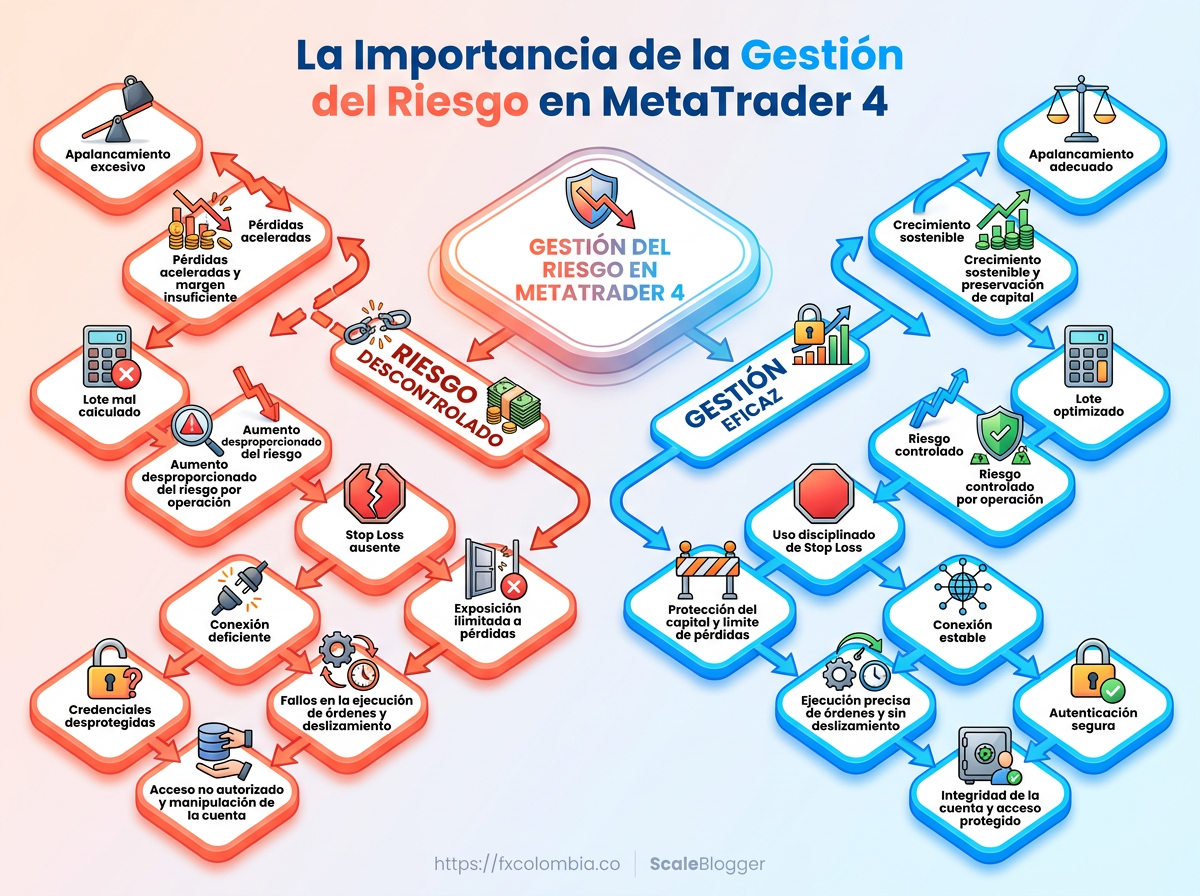 La Importancia de la Gestión del Riesgo en MetaTrader 4

GESTIÓN DEL RIESGO EN METATRADER 4

RIESGO DESCONTROLADO

Apalancamiento excesivo

Pérdidas aceleradas

Pérdidas aceleradas y margen insuficiente

Lote mal calculado

Aumento desproporcionado del riesgo

Aumento desproporcionado del riesgo por operación

Stop Loss ausente

Exposición ilimitada a pérdidas

Conexión deficiente

Fallos en la ejecución de órdenes y deslizamiento

Credenciales desprotegidas

Acceso no autorizado y manipulación de la cuenta

GESTIÓN EFICAZ

Apalancamiento adecuado

Crecimiento sostenible

Crecimiento sostenible y preservación de capital

Lote optimizado

Riesgo controlado

Riesgo controlado por operación

Uso disciplinado de Stop Loss

Protección del capital y límite de pérdidas

Conexión estable

Ejecución precisa de órdenes y sin deslizamiento

Autenticación segura

Integridad de la cuenta y acceso protegido

https://fxcolombia.co | ScaleBlogger